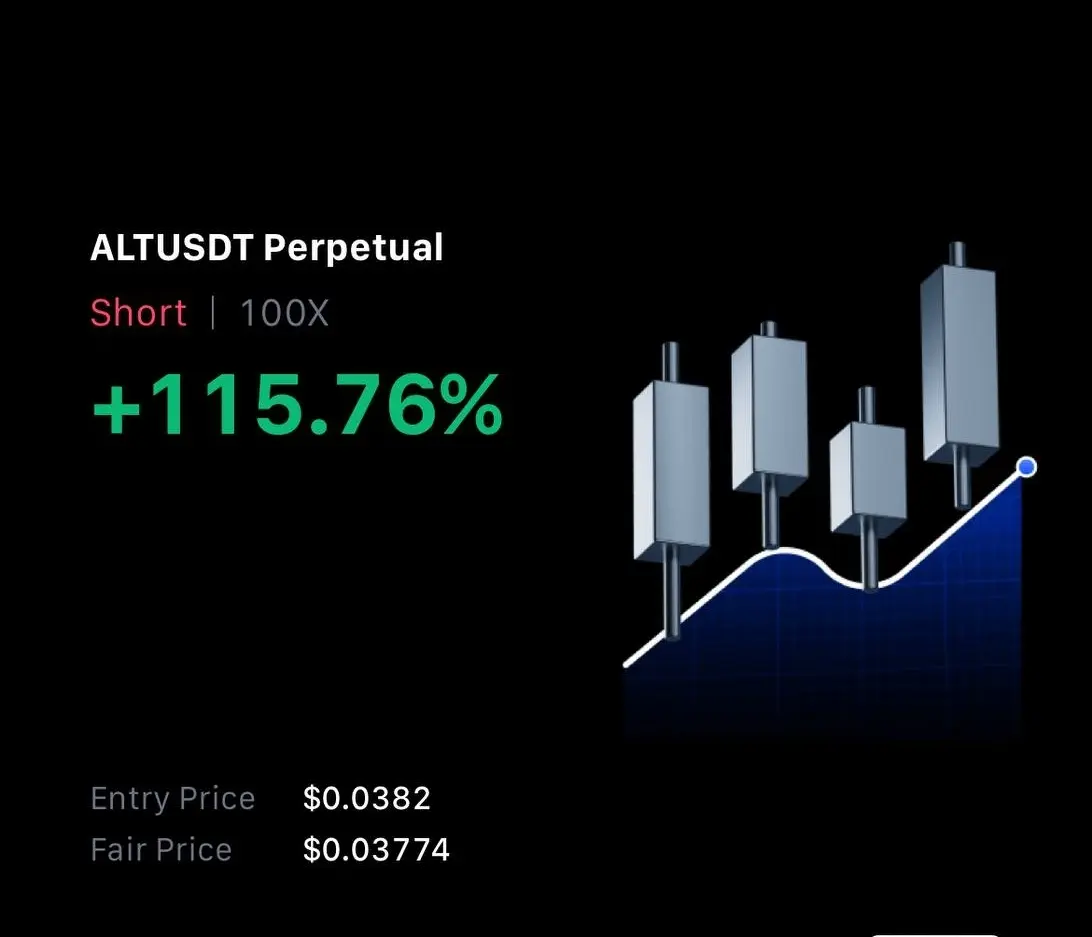 ALTUSDT Perpetual
Short | 100X
+115.76%

Entry Price $0.0382
Fair Price $0.03774